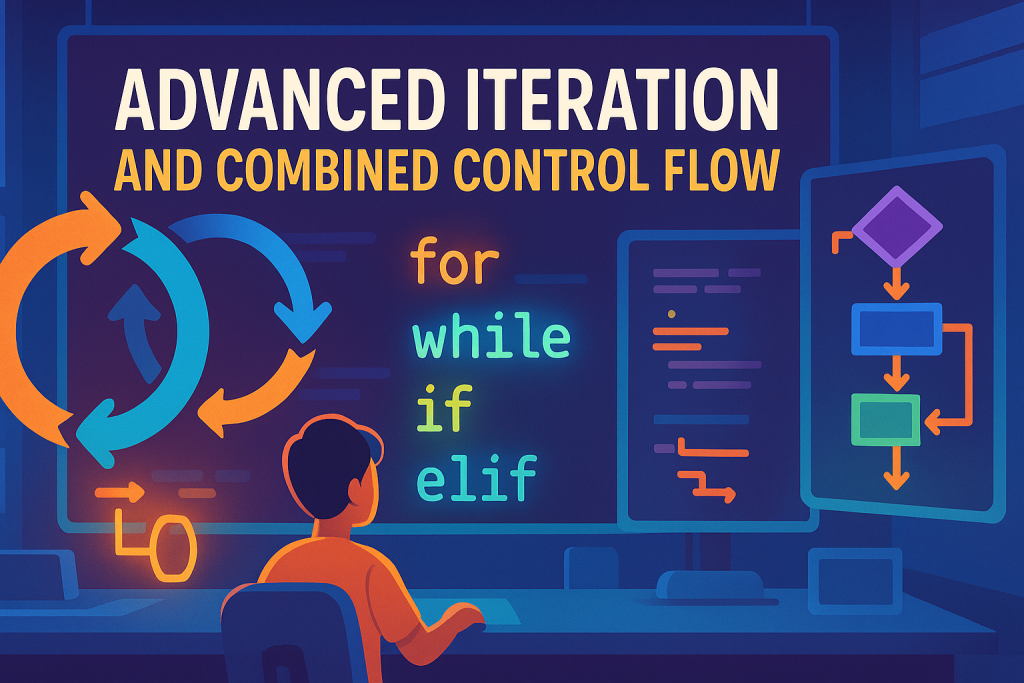 ADVANCED ITERATION
AND COMBINED CONTROL FLOW

for
while
if
elif